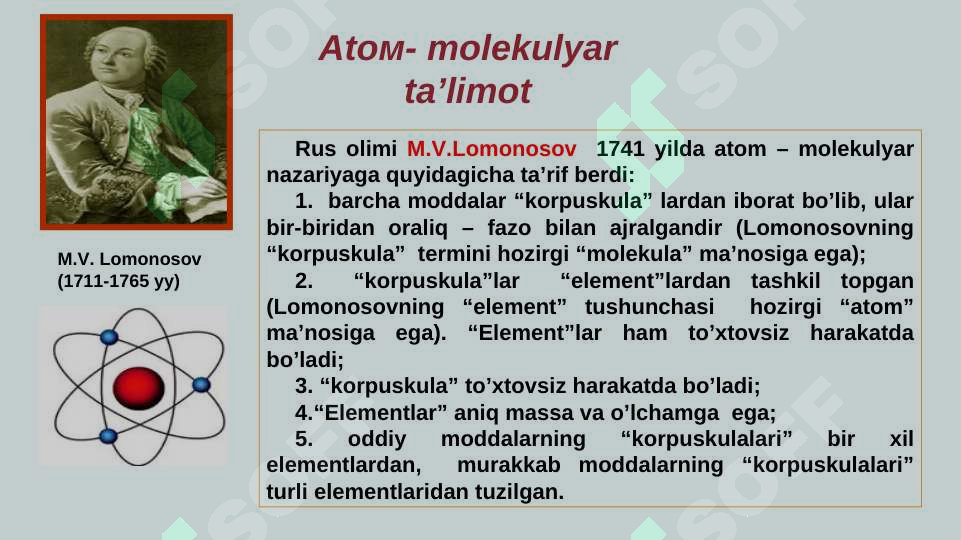 Атом- molekulyar ta’limot

M.V. Lomonosov (1711-1765 yy)

Rus olimi M.V.Lomonosov 1741 yilda atom – molekulyar nazariyaga quyidagicha ta’rif berdi:

1. barcha moddalar “korpuskula” lardan iborat bo’lib, ular bir-biridan oraliq – fazo bilan ajralgandir (Lomonosovning “korpuskula” termini hozirgi “molekula” ma’nosiga ega);

2. “korpuskula”lar “element”lardan tashkil topgan (Lomonosovning “element” tushunchasi hozirgi “atom” ma’nosiga ega). “Element”lar ham to’xtovsiz harakatda bo’ladi;

3. “korpuskula” to’xtovsiz harakatda bo’ladi;

4.“Elementlar” aniq massa va o’lchamga ega;

5. oddiy moddalarning “korpuskulalari” bir xil elementlardan, murakkab moddalarning “korpuskulalari” turli elementlaridan tuzilgan.